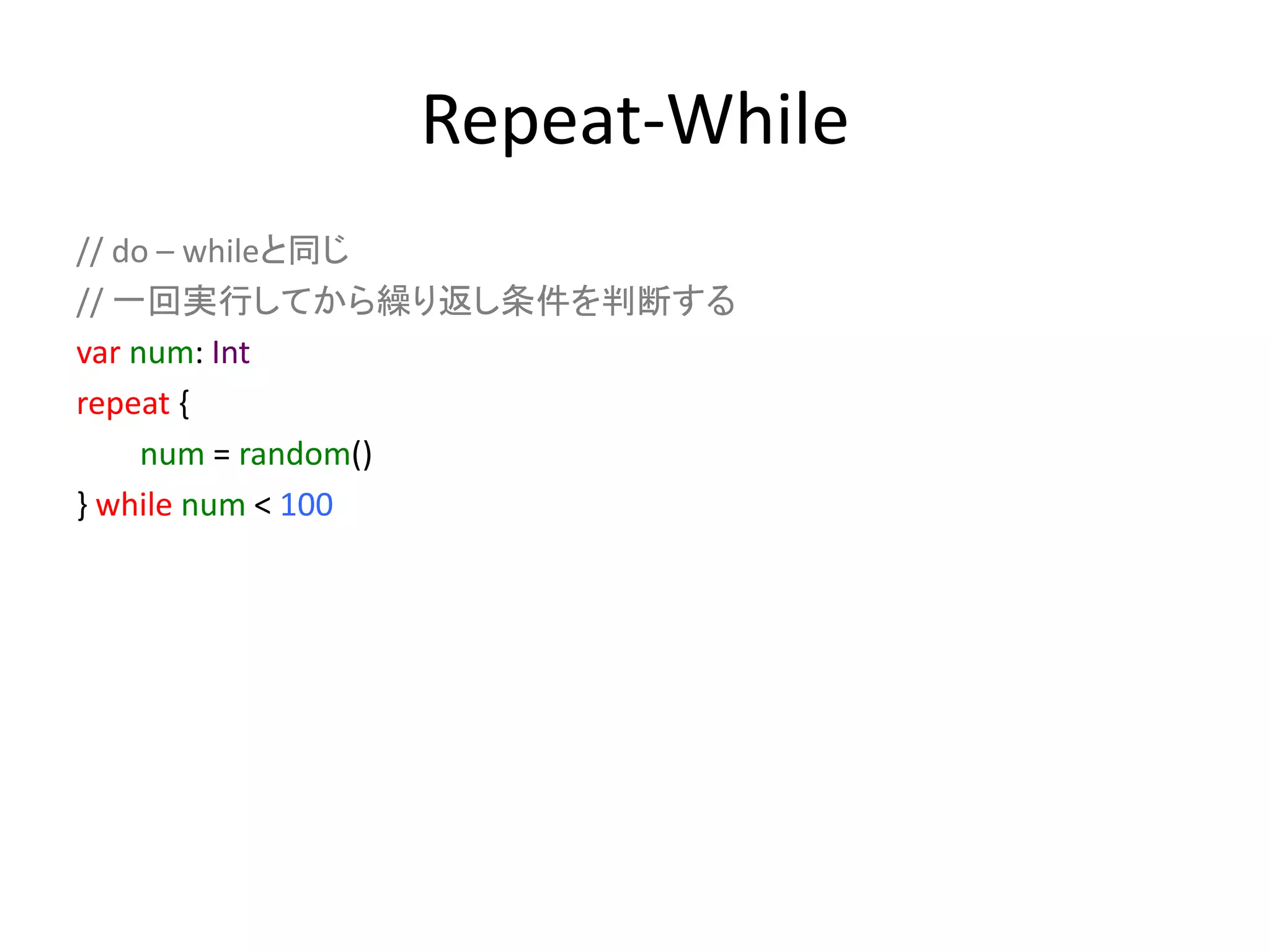 Repeat-While

// do – whileと同じ
// 一回実行してから繰り返し条件を判断する
var num: Int
repeat {
num = random()
} while num < 100